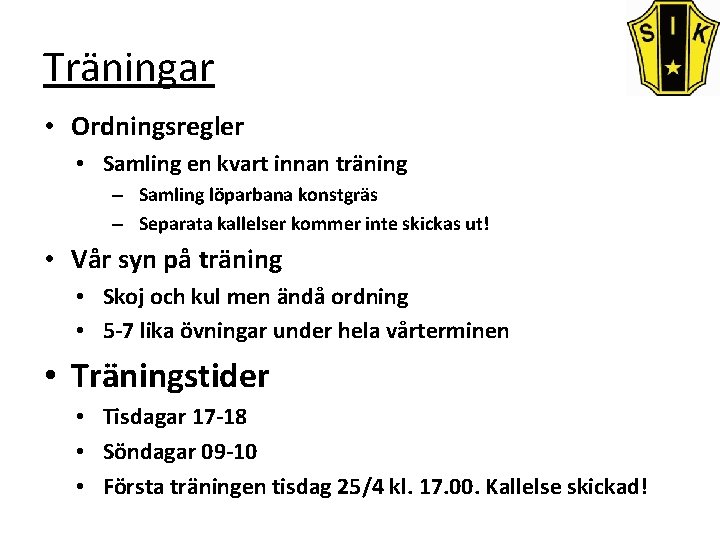 S I K

Träningar

• Ordningsregler
  • Samling en kvart innan träning
    – Samling löparbana konstgräs
    – Separata kallelser kommer inte skickas ut!
• Vår syn på träning
  • Skoj och kul men ändå ordning
  • 5-7 lika övningar under hela vårterminen
• Träningstider
  • Tisdagar 17-18
  • Söndagar 09-10
  • Första träningen tisdag 25/4 kl. 17.00. Kallelse skickad!